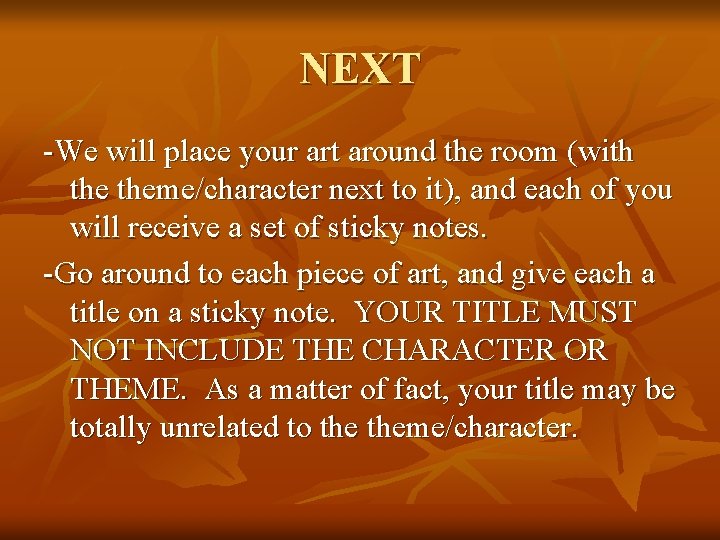 NEXT

-We will place your art around the room (with the theme/character next to it), and each of you will receive a set of sticky notes.

-Go around to each piece of art, and give each a title on a sticky note.  YOUR TITLE MUST NOT INCLUDE THE CHARACTER OR THEME.  As a matter of fact, your title may be totally unrelated to the theme/character.